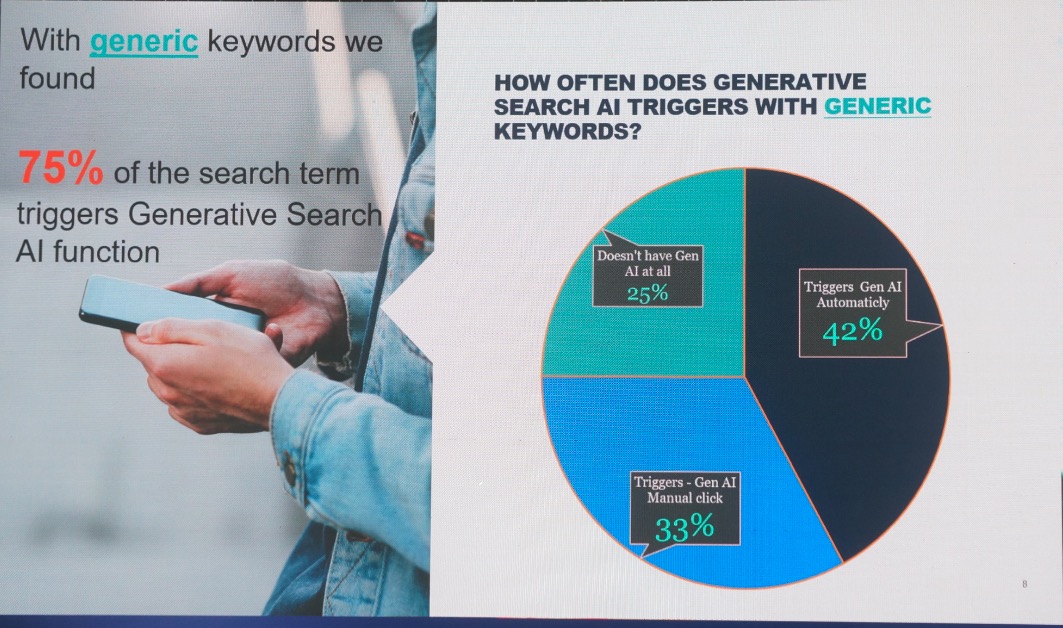 With generic keywords we found

75% of the search term triggers Generative Search AI function

HOW OFTEN DOES GENERATIVE SEARCH AI TRIGGERS WITH GENERIC KEYWORDS?

Doesn't have Gen AI at all
25%

Triggers Gen AI Automaticly
42%

Triggers - Gen AI Manual click
33%

8